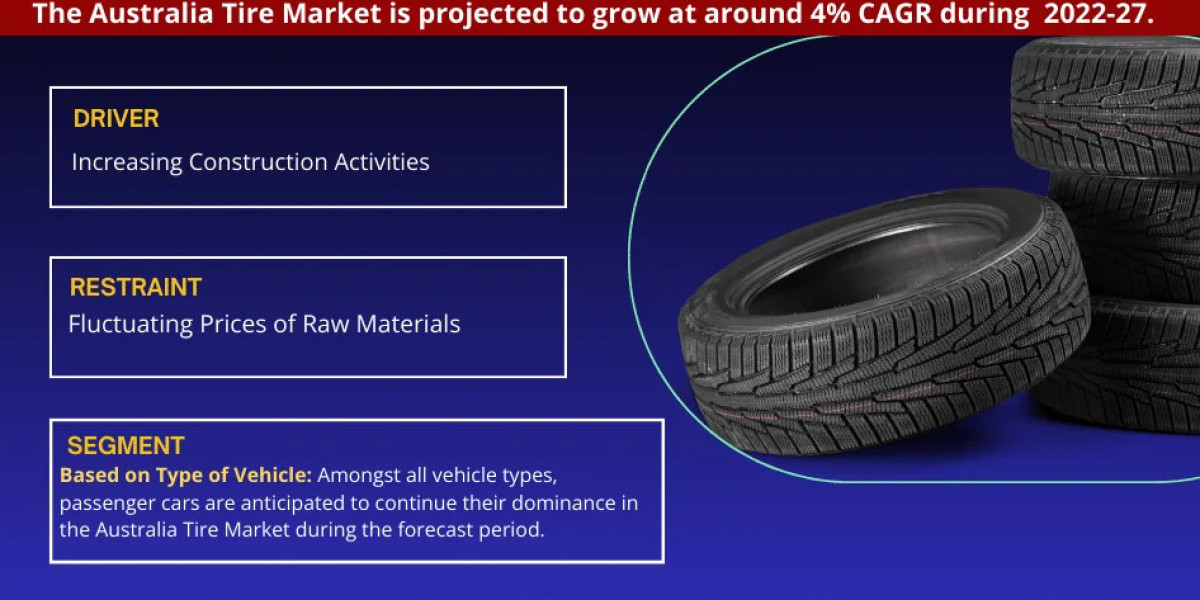 The Australia Tire Market is projected to grow at around 4% CAGR during 2022-27.

DRIVER
Increasing Construction Activities

RESTRAINT
Fluctuating Prices of Raw Materials

SEGMENT
Based on Type of Vehicle: Amongst all vehicle types, passenger cars are anticipated to continue their dominance in the Australia Tire Market during the forecast period.